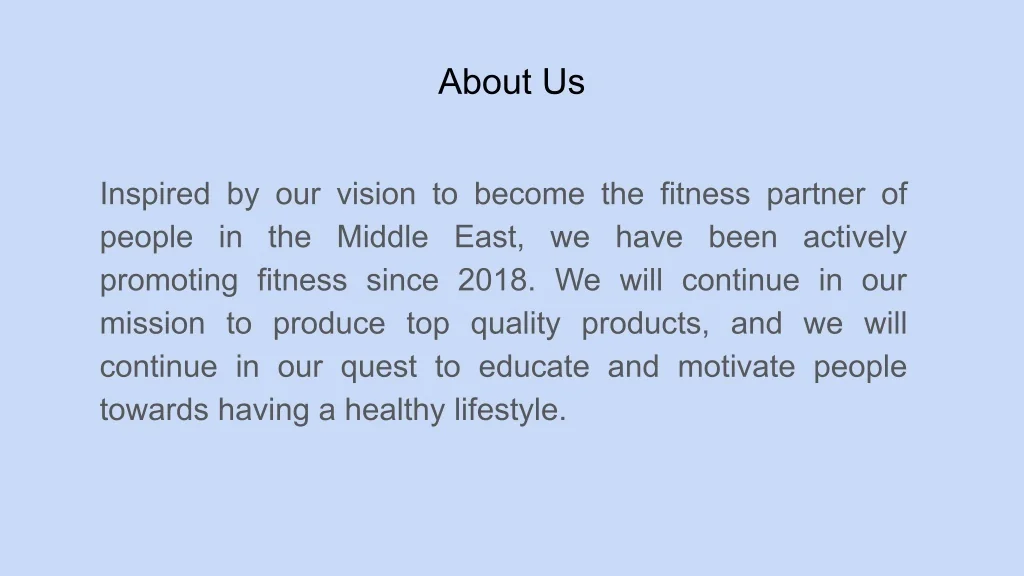 About Us

Inspired by our vision to become the fitness partner of people in the Middle East, we have been actively promoting fitness since 2018. We will continue in our mission to produce top quality products, and we will continue in our quest to educate and motivate people towards having a healthy lifestyle.